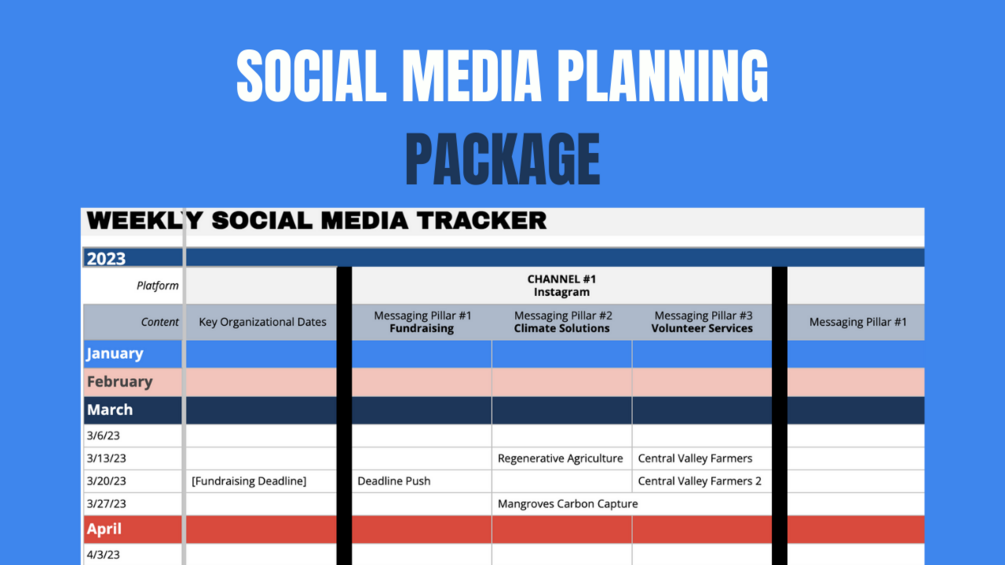 SOCIAL MEDIA PLANNING

PACKAGE

WEEKLY SOCIAL MEDIA TRACKER

2023

| Platform | | CHANNEL #1 Instagram | | | |
|---|---|---|---|---|---|
| Content | Key Organizational Dates | Messaging Pillar #1 Fundraising | Messaging Pillar #2 Climate Solutions | Messaging Pillar #3 Volunteer Services | Messaging Pillar #1 |
| January | | | | | |
| February | | | | | |
| March | | | | | |
| 3/6/23 | | | | | |
| 3/13/23 | | | Regenerative Agriculture | Central Valley Farmers | |
| 3/20/23 | [Fundraising Deadline] | Deadline Push | | Central Valley Farmers 2 | |
| 3/27/23 | | | Mangroves Carbon Capture | | |
| April | | | | | |
| 4/3/23 | | | | | |